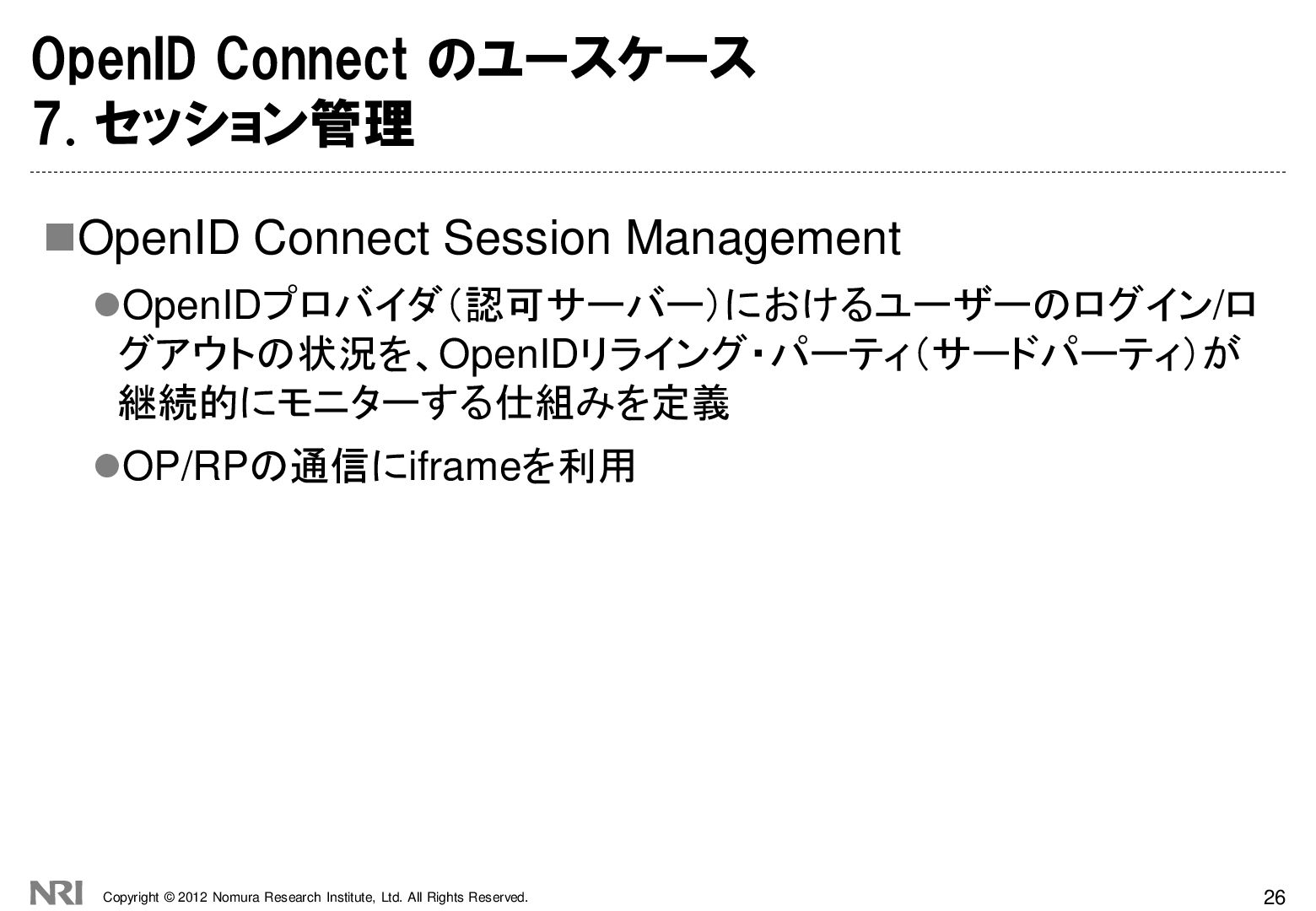 OpenID Connect のユースケース
7. セッション管理

■OpenID Connect Session Management

●OpenIDプロバイダ（認可サーバー）におけるユーザーのログイン/ログアウトの状況を、OpenIDリライング・パーティ（サードパーティ）が継続的にモニターする仕組みを定義

●OP/RPの通信にiframeを利用

NRI Copyright © 2012 Nomura Research Institute, Ltd. All Rights Reserved.

26